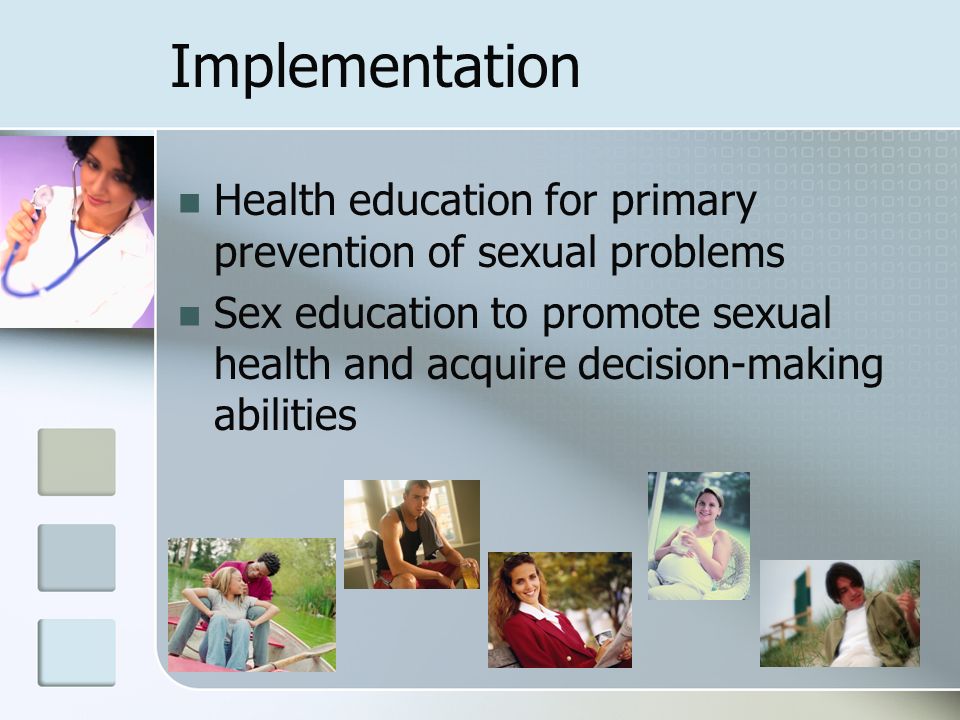 Implementation

Health education for primary prevention of sexual problems

Sex education to promote sexual health and acquire decision-making abilities